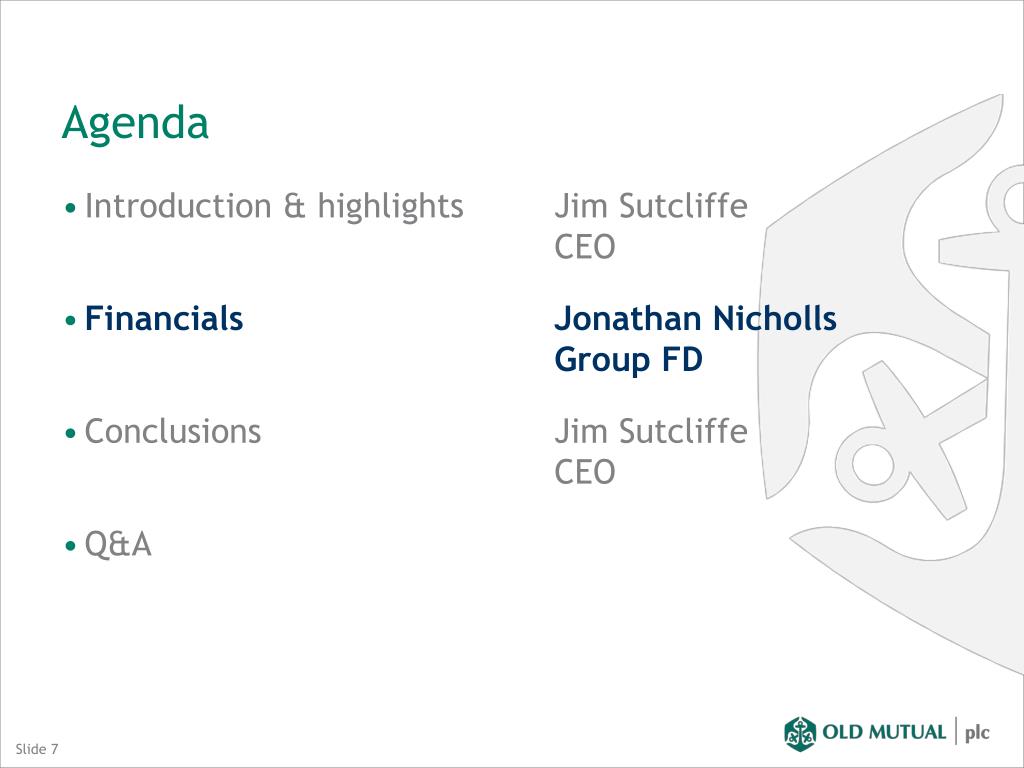 Agenda

• Introduction & highlights

Jim Sutcliffe
CEO

• Financials

Jonathan Nicholls
Group FD

• Conclusions

Jim Sutcliffe
CEO

• Q&A

Slide 7

OLD MUTUAL | plc